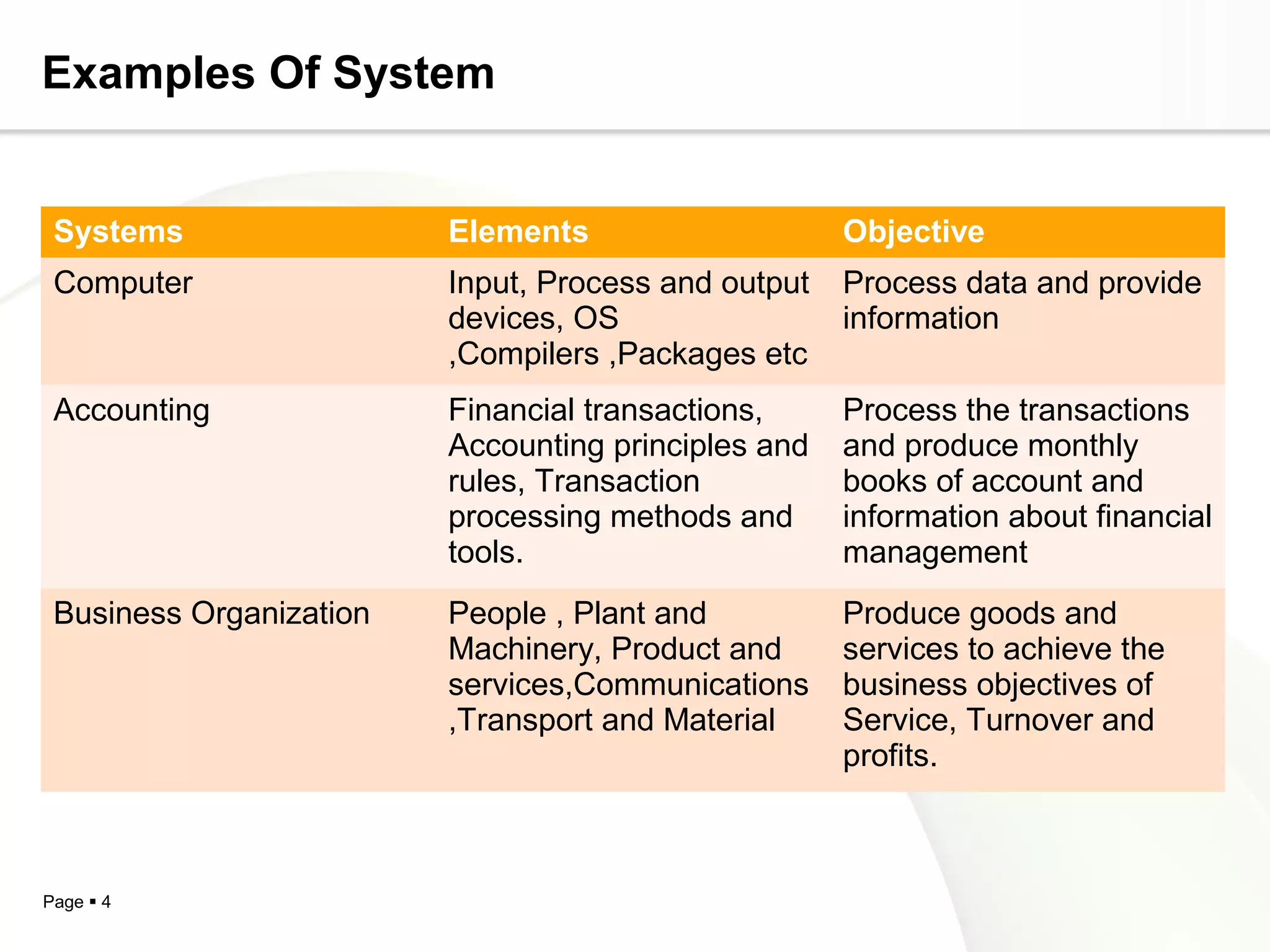 Examples Of System

| Systems | Elements | Objective |
|---|---|---|
| Computer | Input, Process and output devices, OS ,Compilers ,Packages etc | Process data and provide information |
| Accounting | Financial transactions, Accounting principles and rules, Transaction processing methods and tools. | Process the transactions and produce monthly books of account and information about financial management |
| Business Organization | People , Plant and Machinery, Product and services,Communications ,Transport and Material | Produce goods and services to achieve the business objectives of Service, Turnover and profits. |

Page ▪ 4